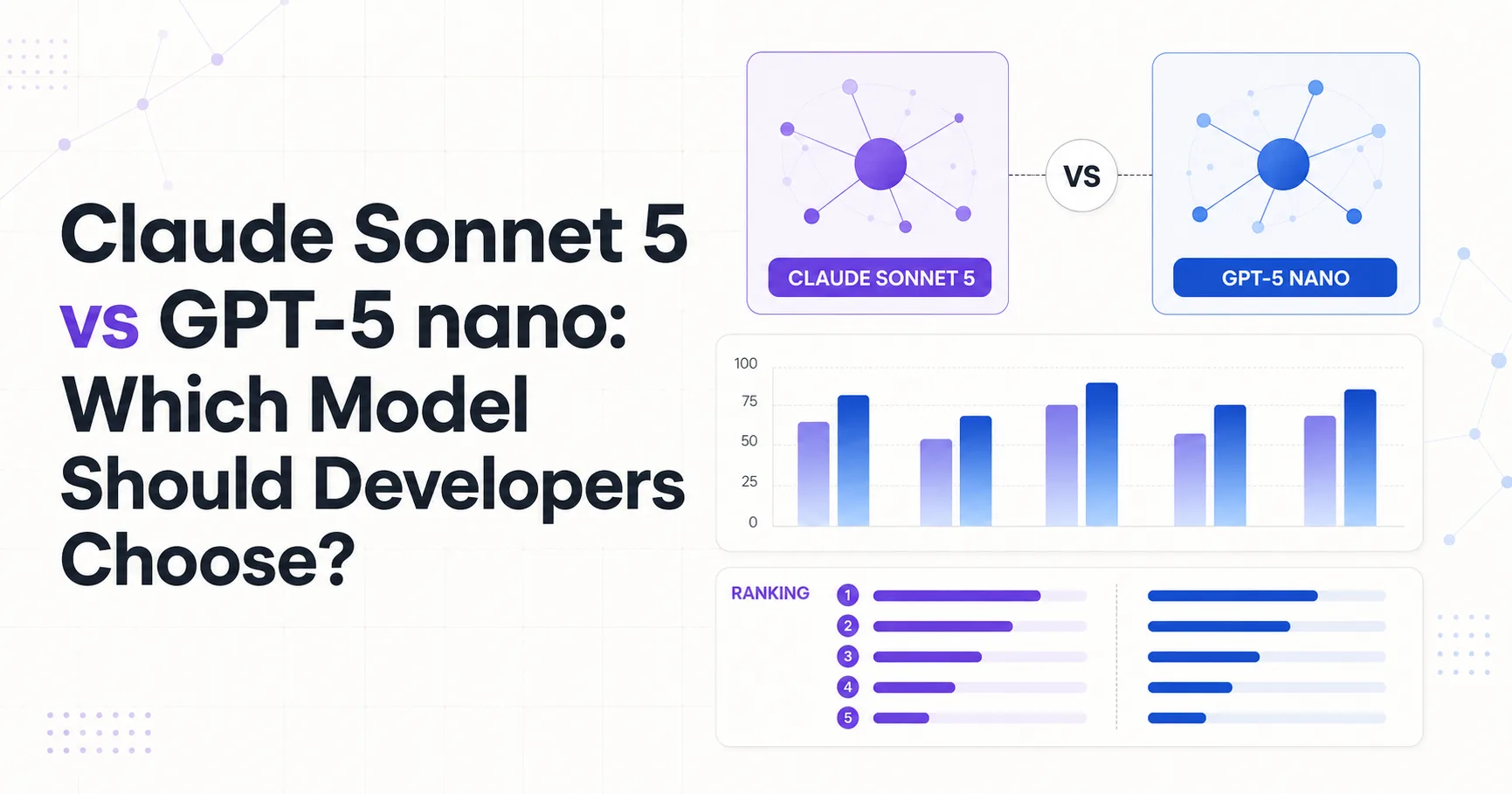 Claude Sonnet 5 vs GPT-5 nano: Which Model Should Developers Choose?

CLAUDE SONNET 5

VS

GPT-5 NANO

100
75
50
25
0

RANKING
1
2
3
4
5